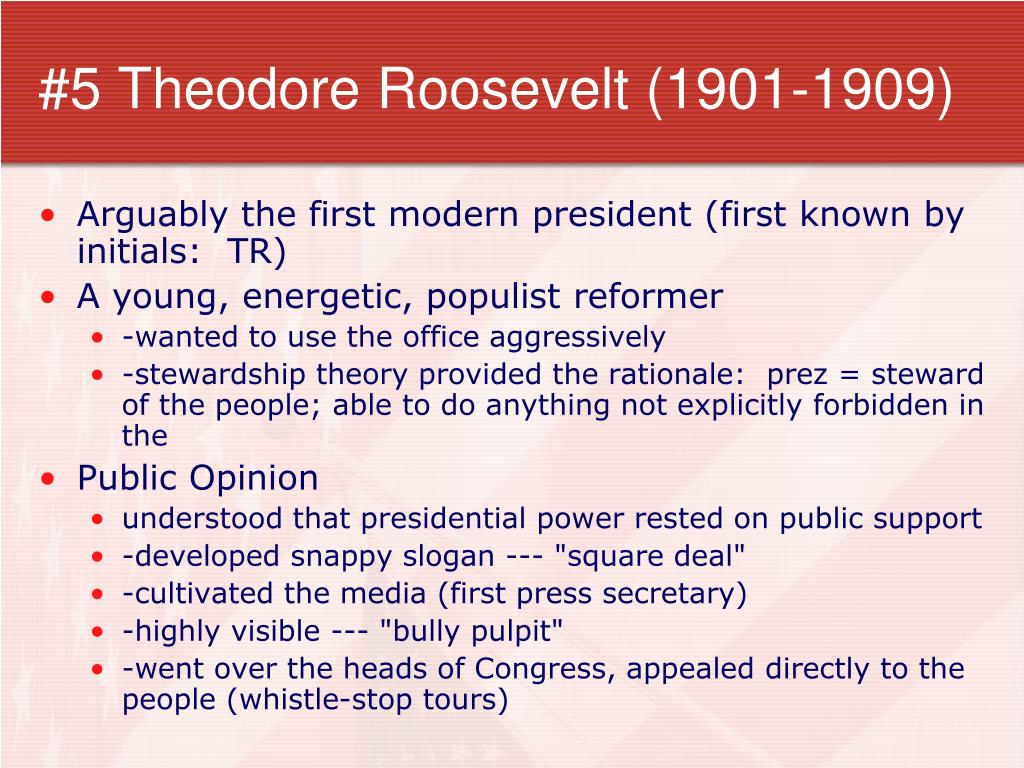 #5 Theodore Roosevelt (1901-1909)

• Arguably the first modern president (first known by initials:  TR)
• A young, energetic, populist reformer
  • -wanted to use the office aggressively
  • -stewardship theory provided the rationale:  prez = steward of the people; able to do anything not explicitly forbidden in the
• Public Opinion
  • understood that presidential power rested on public support
  • -developed snappy slogan --- "square deal"
  • -cultivated the media (first press secretary)
  • -highly visible --- "bully pulpit"
  • -went over the heads of Congress, appealed directly to the people (whistle-stop tours)